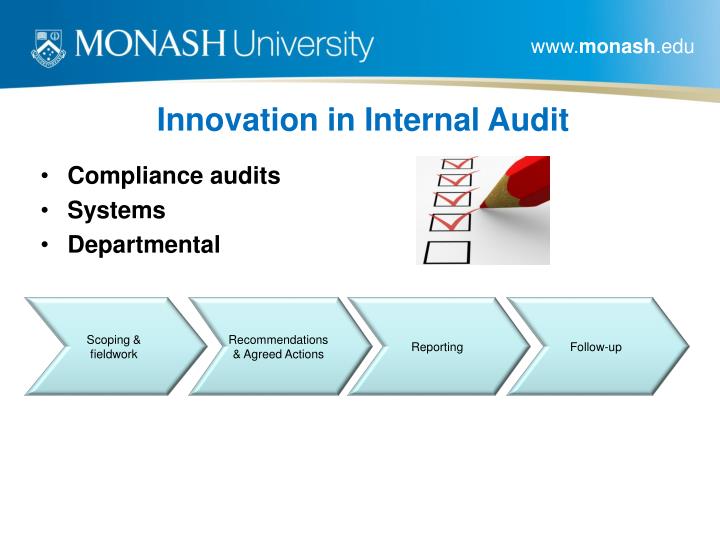 MONASH University

www.monash.edu

Innovation in Internal Audit

• Compliance audits
• Systems
• Departmental

Scoping & fieldwork

Recommendations & Agreed Actions

Reporting

Follow-up